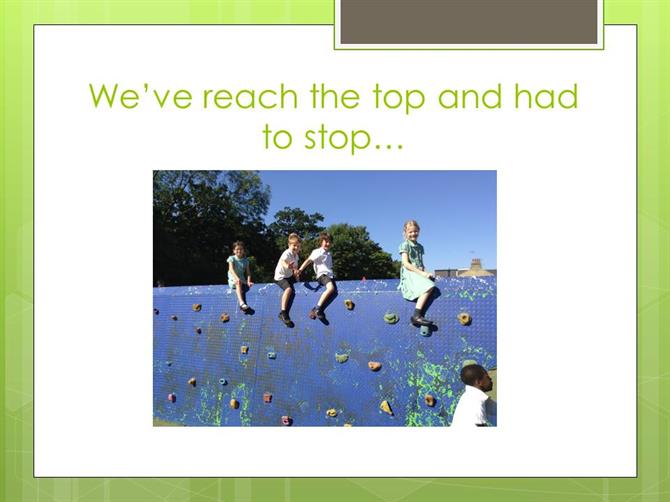 We’ve reach the top and had to stop…